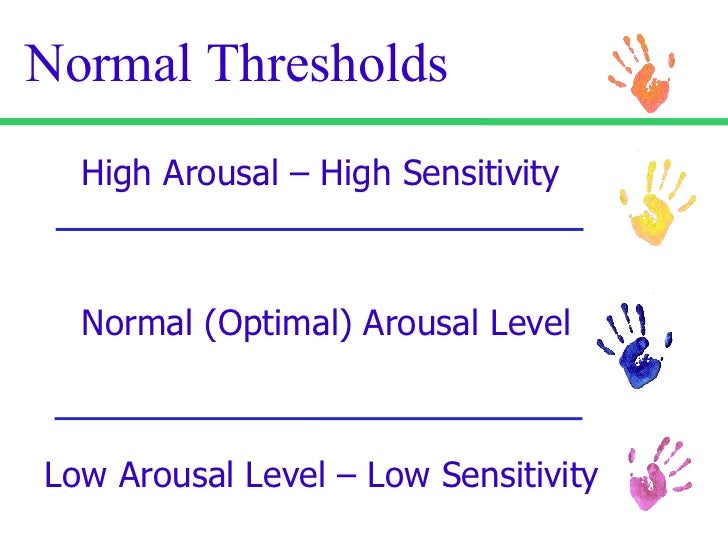 Normal Thresholds

High Arousal – High Sensitivity

Normal (Optimal) Arousal Level

Low Arousal Level – Low Sensitivity